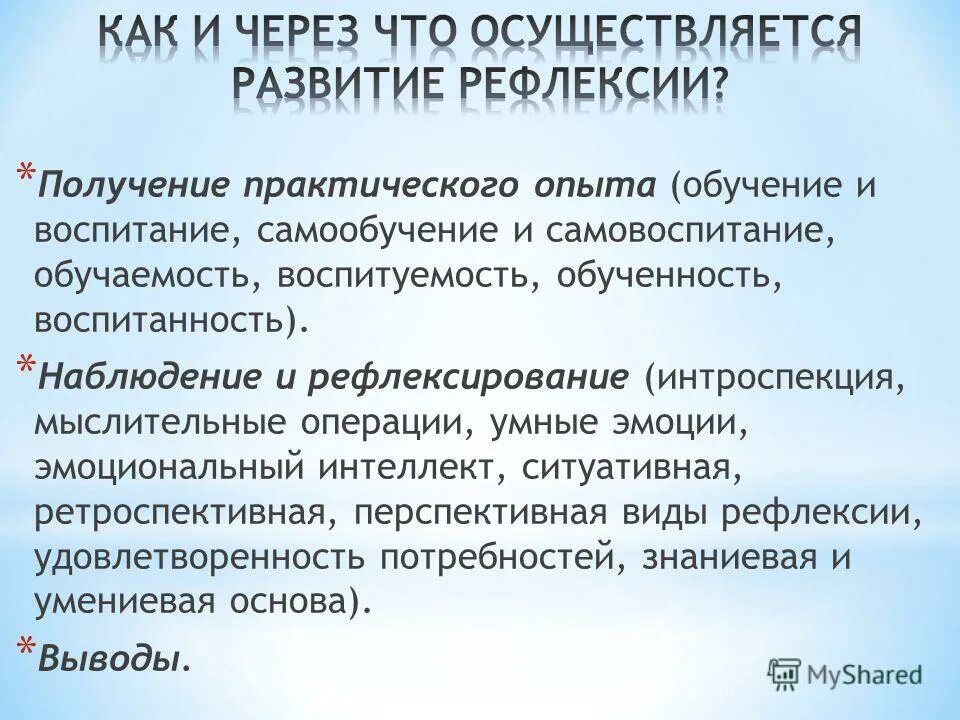 КАК И ЧЕРЕЗ ЧТО ОСУЩЕСТВЛЯЕТСЯ РАЗВИТИЕ РЕФЛЕКСИИ?

*Получение практического опыта (обучение и воспитание, самообучение и самовоспитание, обучаемость, воспитуемость, обученность, воспитанность).

*Наблюдение и рефлексирование (интроспекция, мыслительные операции, умные эмоции, эмоциональный интеллект, ситуативная, ретроспективная, перспективная виды рефлексии, удовлетворенность потребностей, знаниевая и умениевая основа).

*Выводы.

MyShared